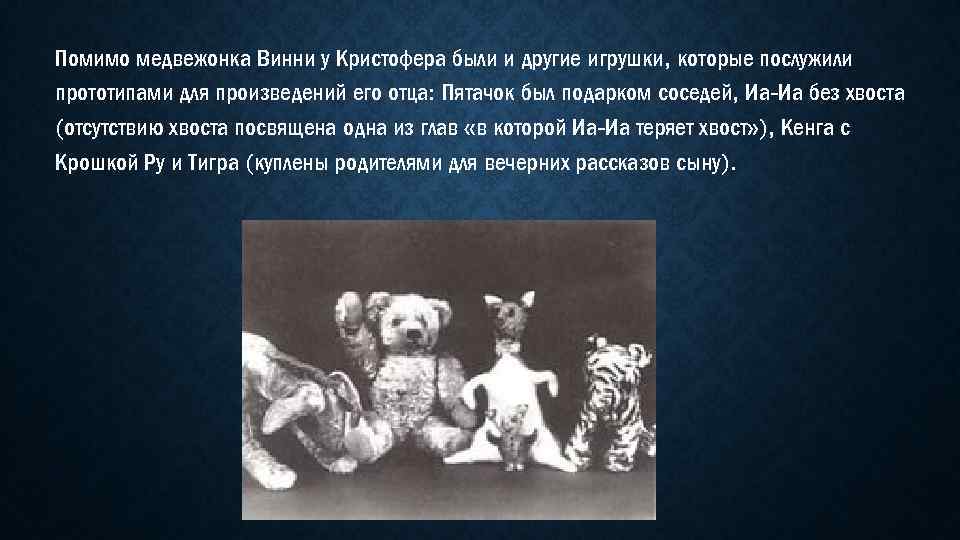 Помимо медвежонка Винни у Кристофера были и другие игрушки, которые послужили прототипами для произведений его отца: Пятачок был подарком соседей, Иа-Иа без хвоста (отсутствию хвоста посвящена одна из глав «в которой Иа-Иа теряет хвост»), Кенга с Крошкой Ру и Тигра (куплены родителями для вечерних рассказов сыну).